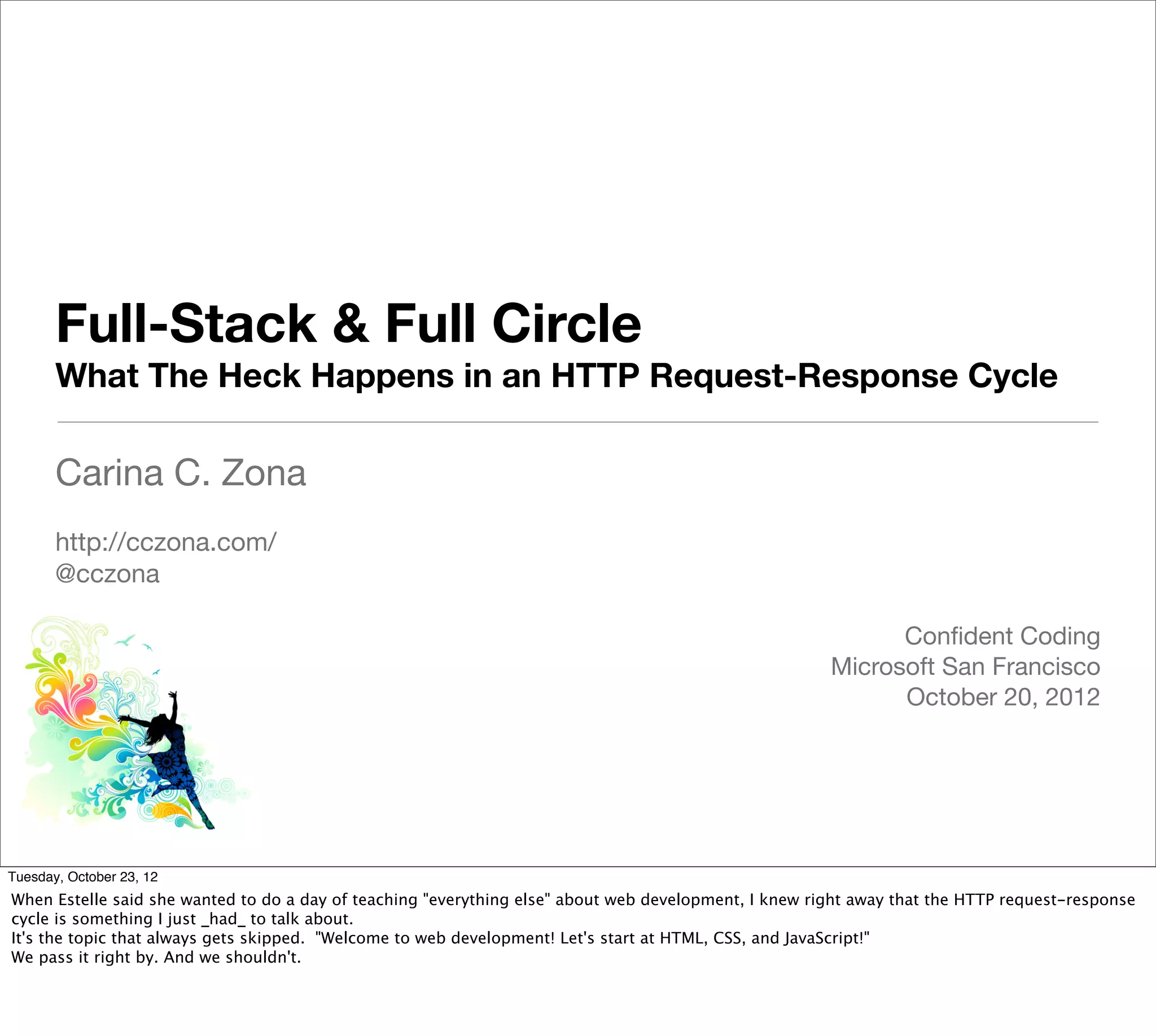 Full-Stack & Full Circle
What The Heck Happens in an HTTP Request-Response Cycle

Carina C. Zona

http://cczona.com/
@cczona

Confident Coding
Microsoft San Francisco
October 20, 2012

Tuesday, October 23, 12

When Estelle said she wanted to do a day of teaching "everything else" about web development, I knew right away that the HTTP request-response cycle is something I just _had_ to talk about.
It's the topic that always gets skipped. "Welcome to web development! Let's start at HTML, CSS, and JavaScript!"
We pass it right by. And we shouldn't.